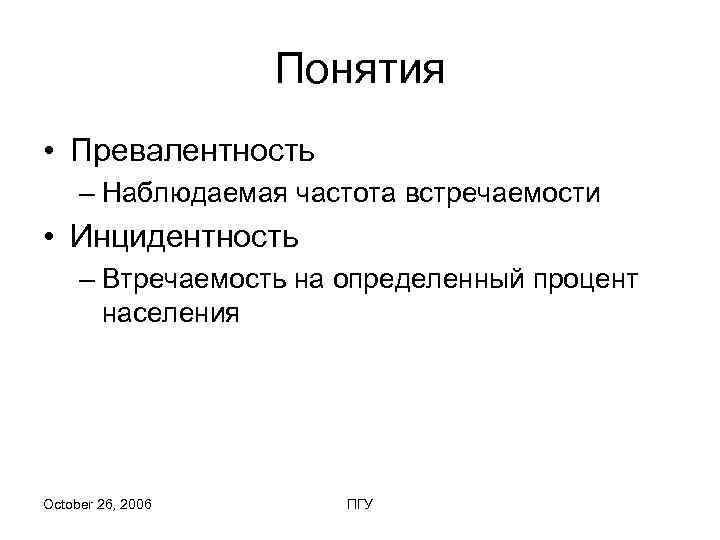 Понятия

• Превалентность
– Наблюдаемая частота встречаемости
• Инцидентность
– Втречаемость на определенный процент населения

October 26, 2006

ПГУ